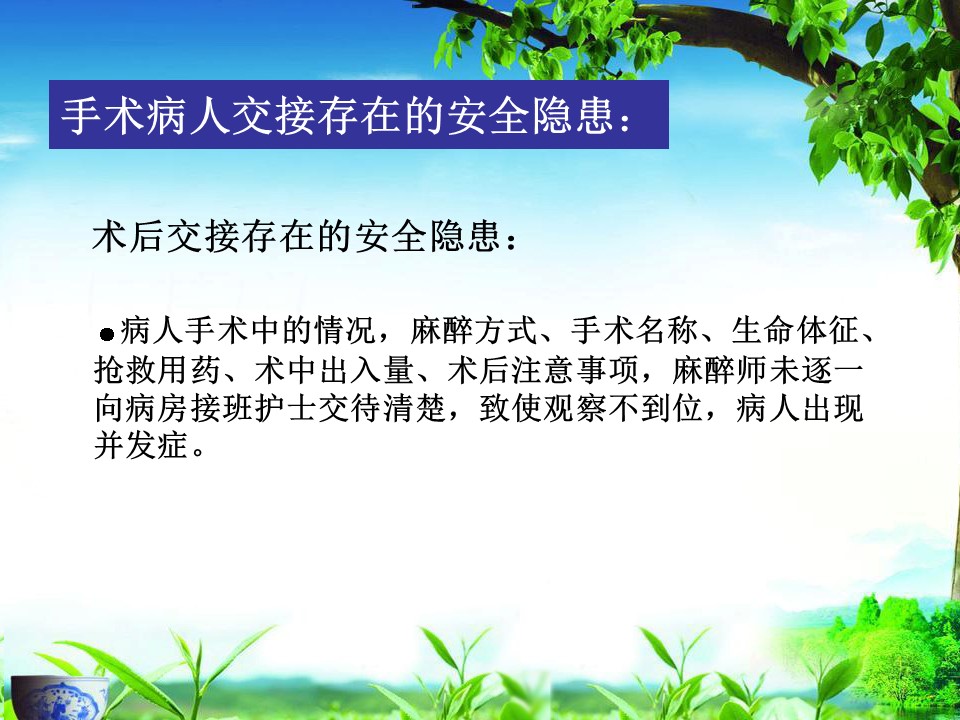 手术病人交接存在的安全隐患：

术后交接存在的安全隐患：

●病人手术中的情况，麻醉方式、手术名称、生命体征、抢救用药、术中出入量、术后注意事项，麻醉师未逐一向病房接班护士交待清楚，致使观察不到位，病人出现并发症。